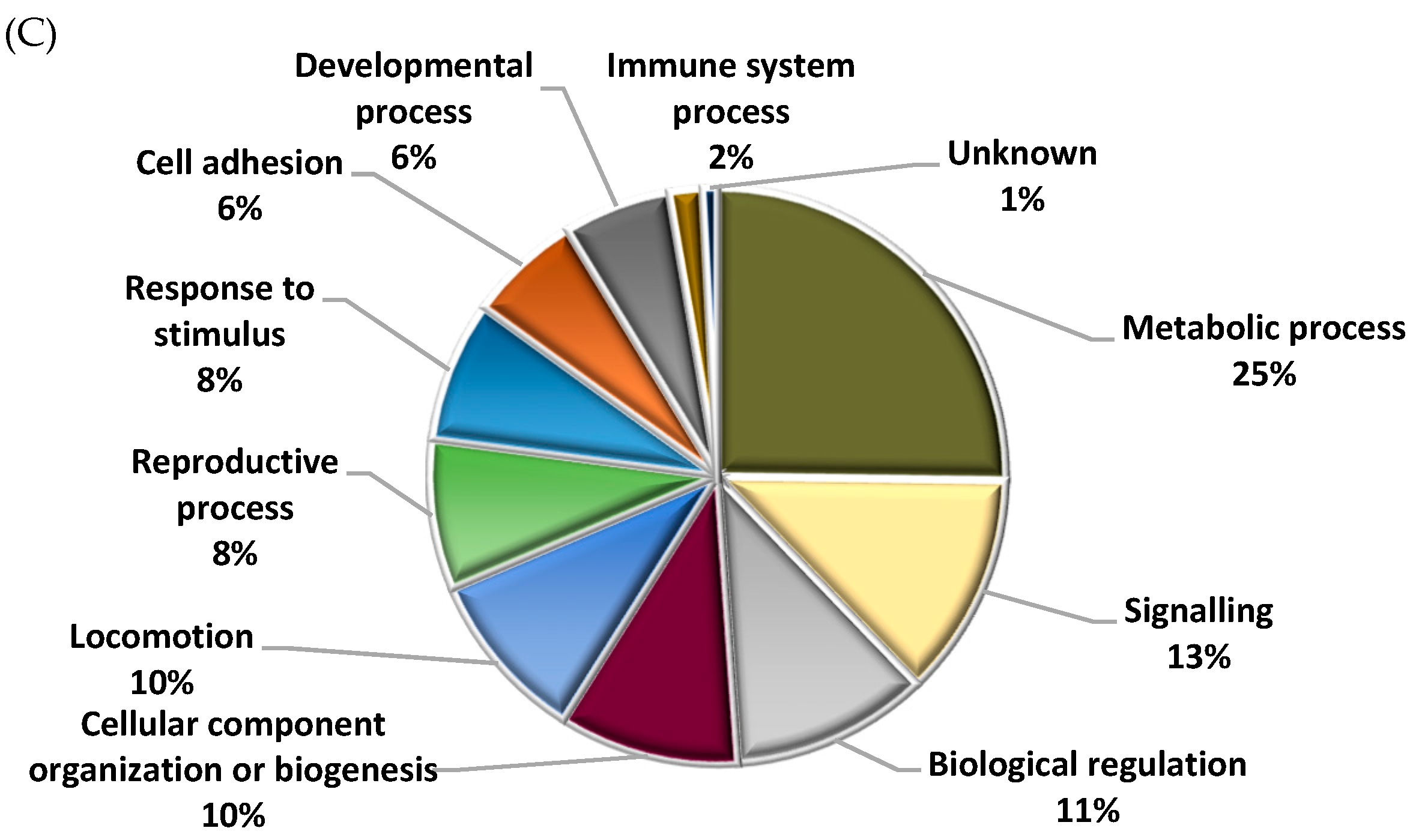 (C)

Developmental process 6%

Immune system process 2%

Unknown 1%

Cell adhesion 6%

Response to stimulus 8%

Metabolic process 25%

Reproductive process 8%

Signalling 13%

Locomotion 10%

Cellular component organization or biogenesis 10%

Biological regulation 11%